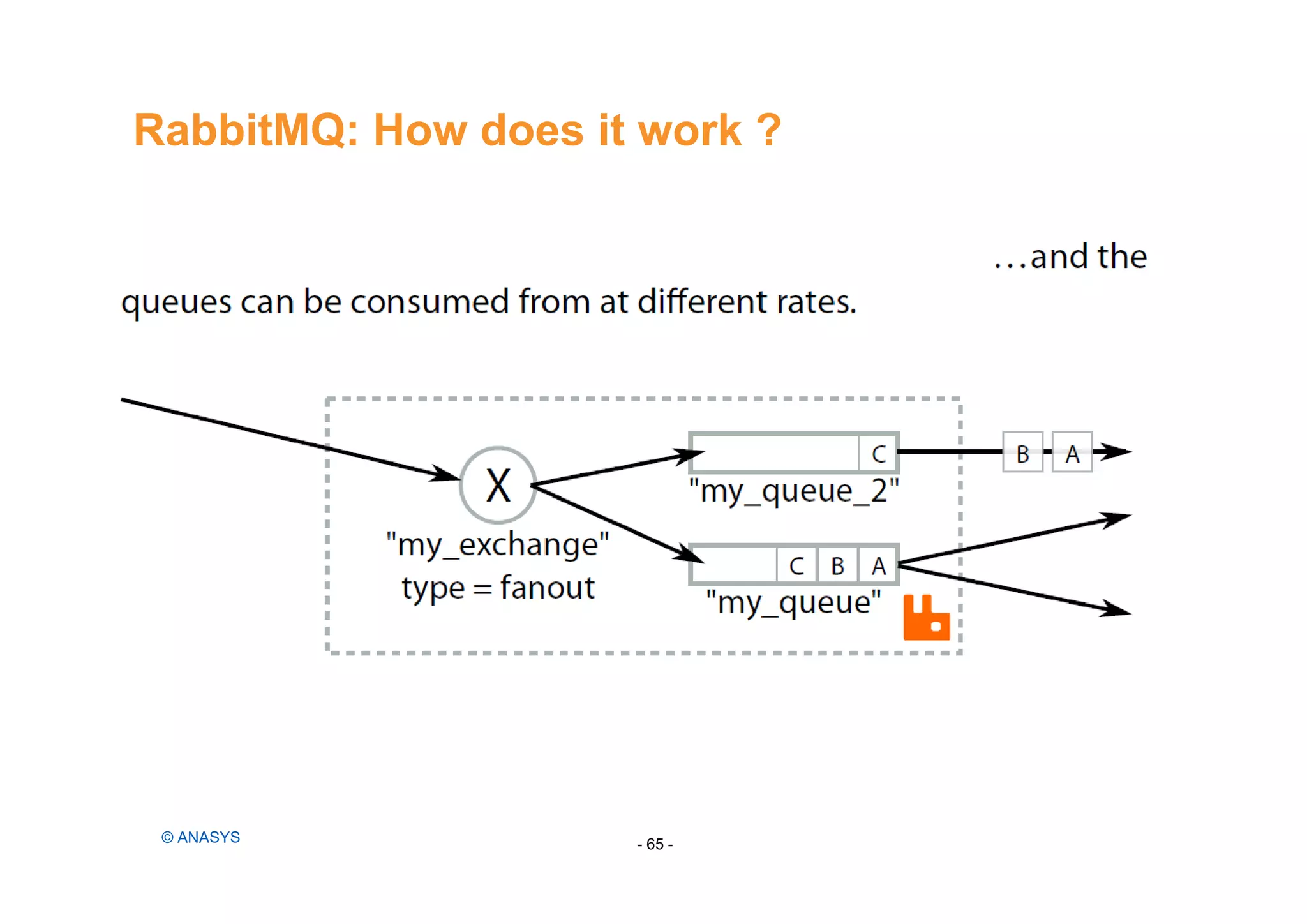 RabbitMQ: How does it work ?

...and the queues can be consumed from at different rates.

X

"my_exchange"
type = fanout

C

"my_queue_2"

B A

C B A

"my_queue"

© ANASYS

- 65 -